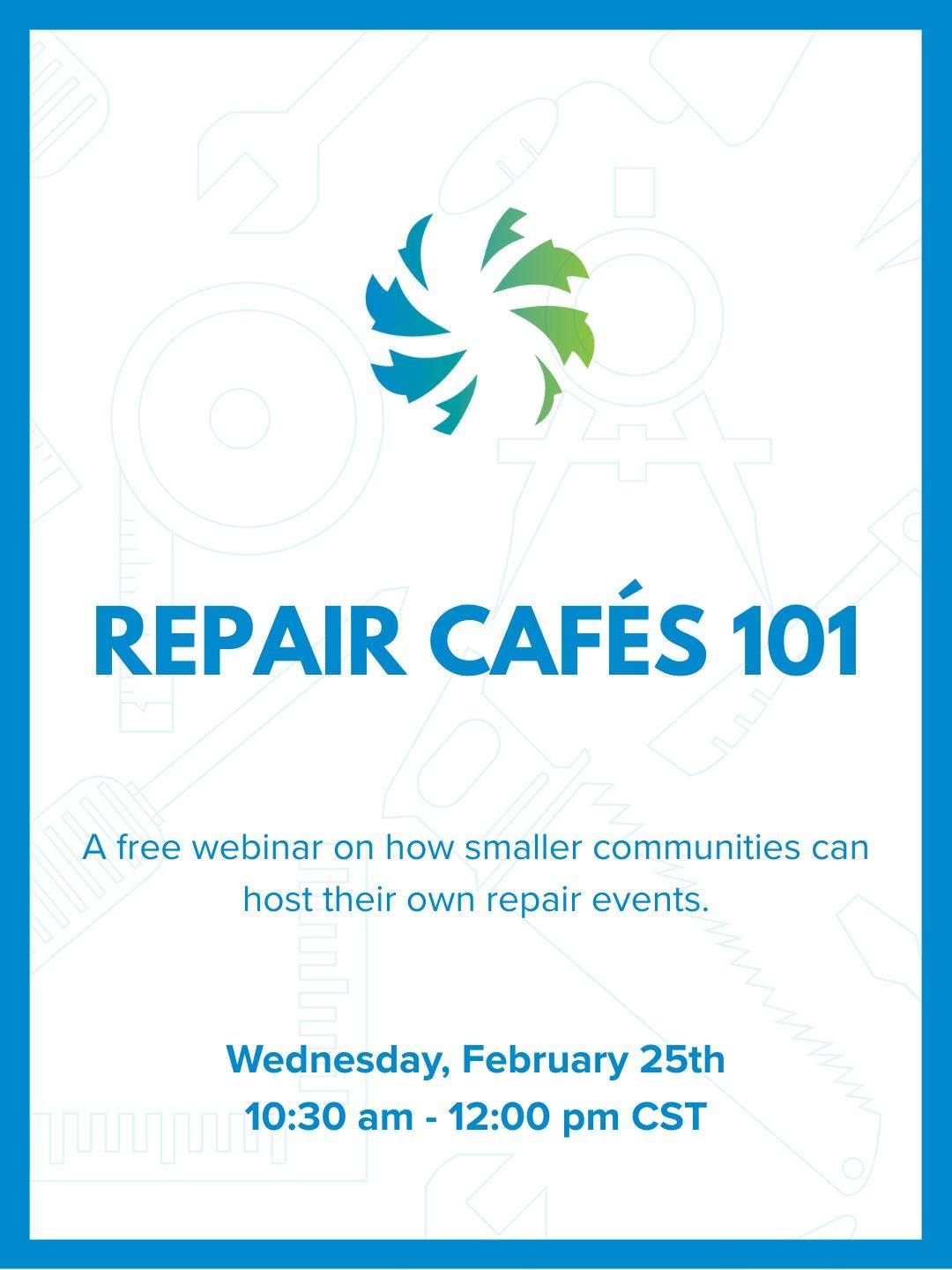 REPAIR CAFÉS 101

A free webinar on how smaller communities can host their own repair events.

Wednesday, February 25th
10:30 am - 12:00 pm CST